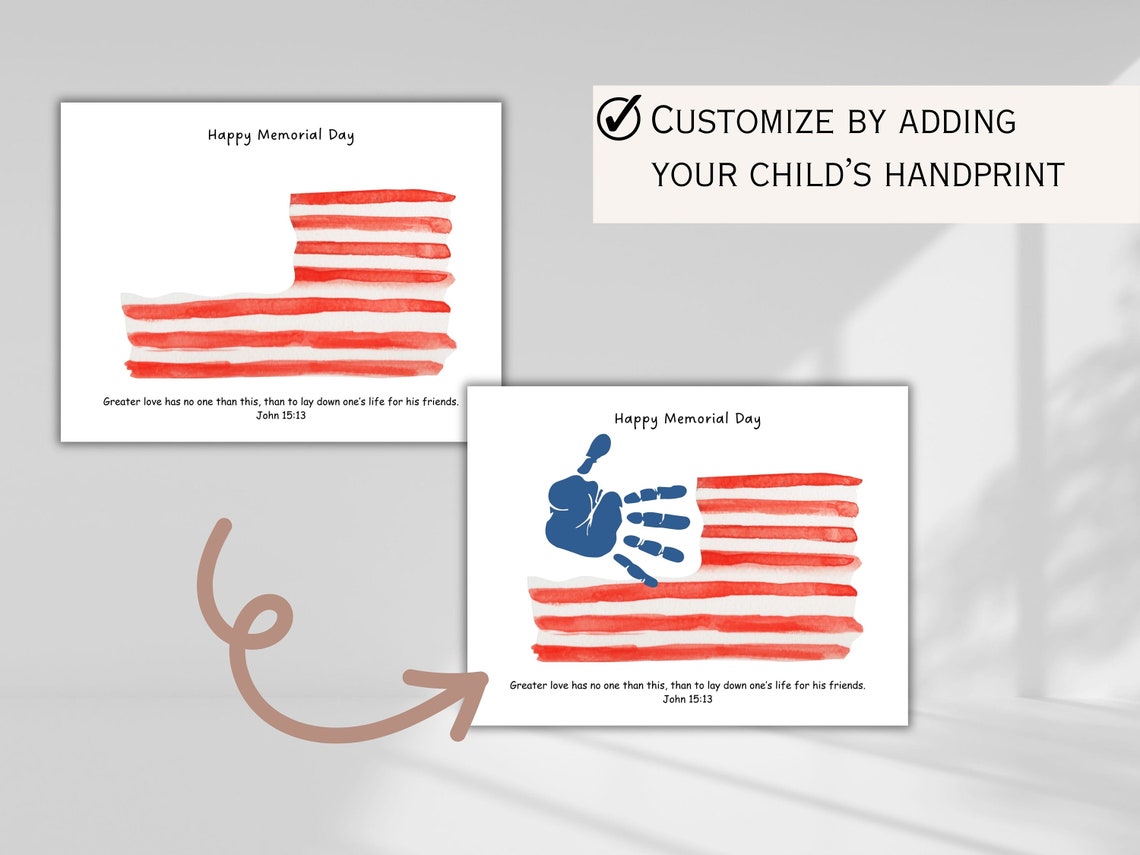 Happy Memorial Day

Greater love has no one than this, than to lay down one's life for his friends.
John 15:13

Customize by adding your child's handprint

Happy Memorial Day

Greater love has no one than this, than to lay down one's life for his friends.
John 15:13